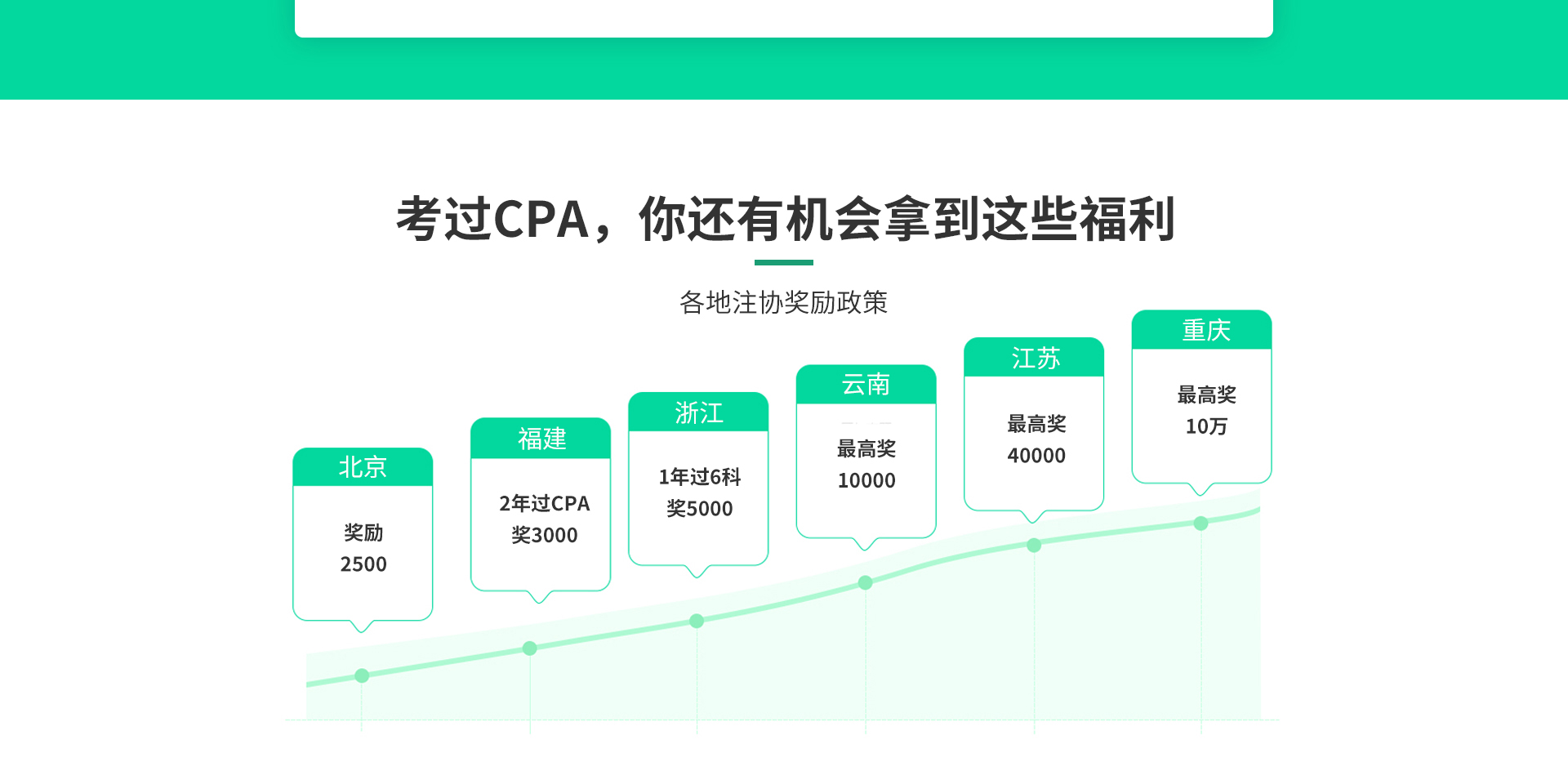 考过CPA，你还有机会拿到这些福利

各地注协奖励政策

北京

奖励
2500

福建

2年过CPA
奖3000

浙江

1年过6科
奖5000

云南

最高奖
10000

江苏

最高奖
40000

重庆

最高奖
10万